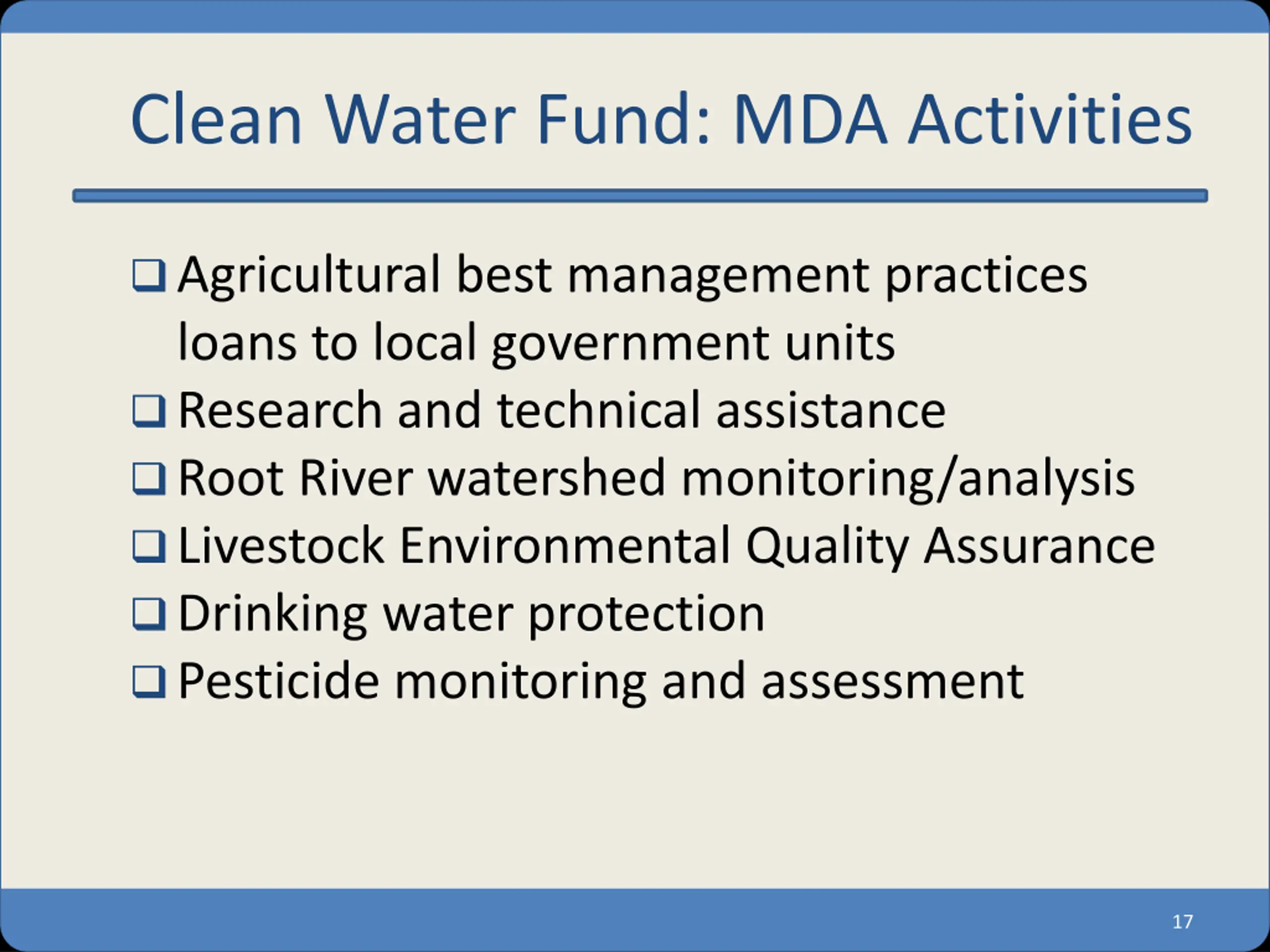 Clean Water Fund: MDA Activities

❑ Agricultural best management practices loans to local government units
❑ Research and technical assistance
❑ Root River watershed monitoring/analysis
❑ Livestock Environmental Quality Assurance
❑ Drinking water protection
❑ Pesticide monitoring and assessment

17